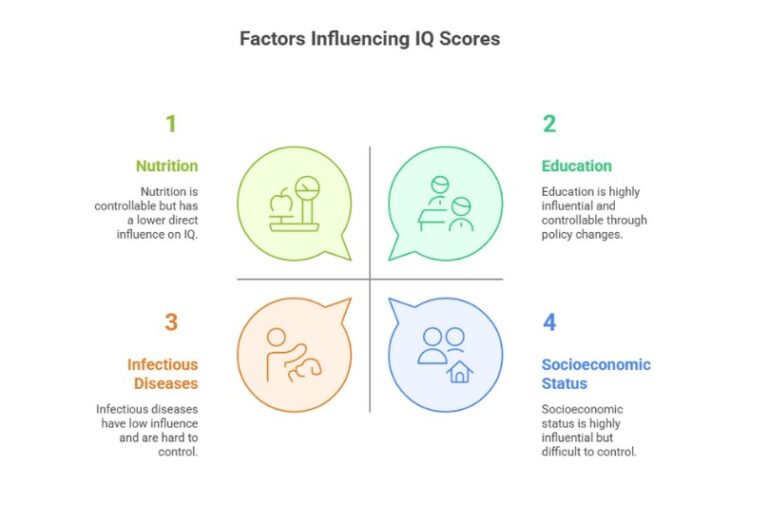 Factors Influencing IQ Scores

1

Nutrition

Nutrition is controllable but has a lower direct influence on IQ.

2

Education

Education is highly influential and controllable through policy changes.

3

Infectious Diseases

Infectious diseases have low influence and are hard to control.

4

Socioeconomic Status

Socioeconomic status is highly influential but difficult to control.